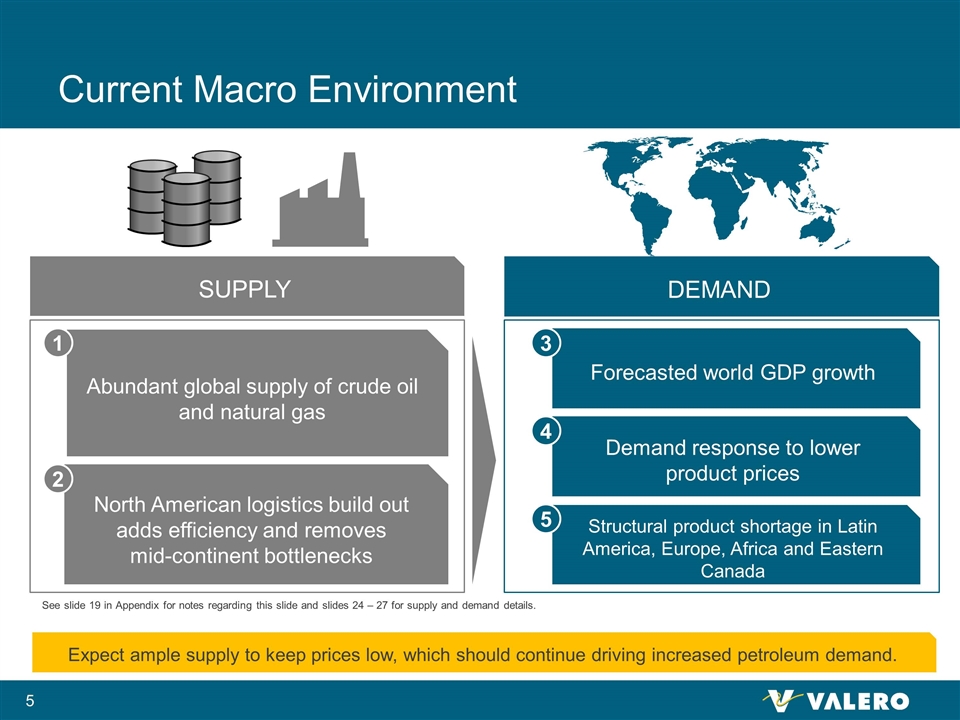 Current Macro Environment

SUPPLY

1

Abundant global supply of crude oil and natural gas

2

North American logistics build out adds efficiency and removes mid-continent bottlenecks

DEMAND

3

Forecasted world GDP growth

4

Demand response to lower product prices

5

Structural product shortage in Latin America, Europe, Africa and Eastern Canada

See slide 19 in Appendix for notes regarding this slide and slides 24 – 27 for supply and demand details.

Expect ample supply to keep prices low, which should continue driving increased petroleum demand.

5

VALERO